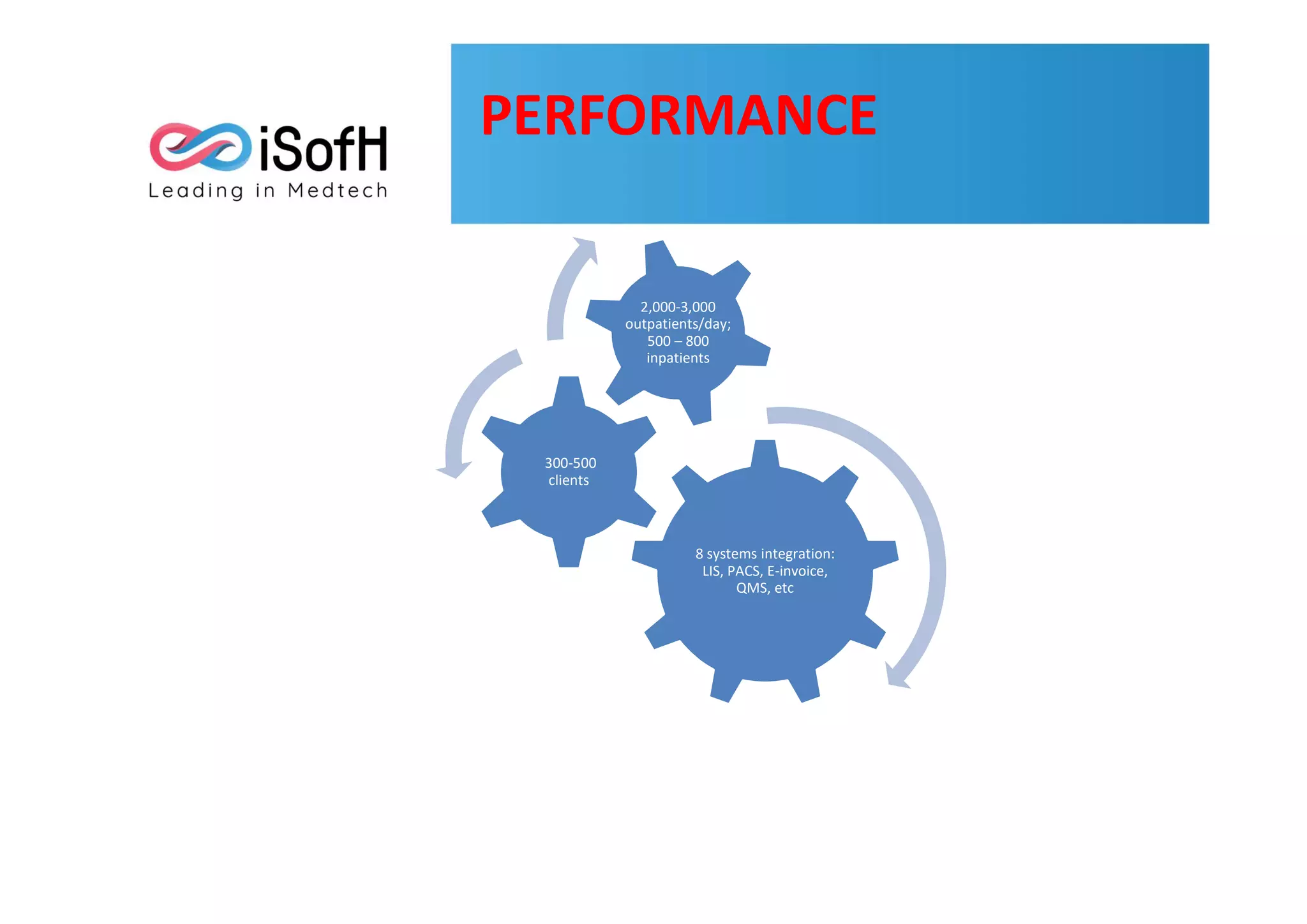 iSofH
Leading in Medtech

PERFORMANCE

2,000-3,000 outpatients/day; 500 – 800 inpatients

300-500 clients

8 systems integration: LIS, PACS, E-invoice, QMS, etc